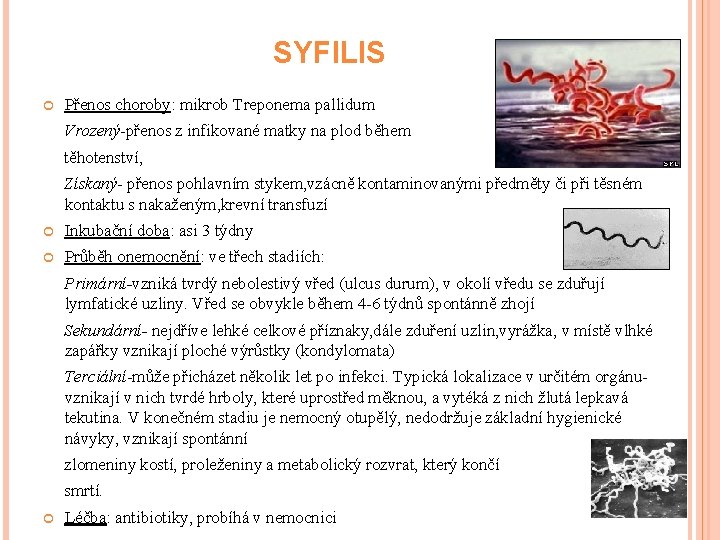 SYFILIS

Přenos choroby: mikrob Treponema pallidum

Vrozený-přenos z infikované matky na plod během těhotenství,

Získaný- přenos pohlavním stykem,vzácně kontaminovanými předměty či při těsném kontaktu s nakaženým,krevní transfuzí

Inkubační doba: asi 3 týdny

Průběh onemocnění: ve třech stadiích:

Primární-vzniká tvrdý nebolestivý vřed (ulcus durum), v okolí vředu se zduřují lymfatické uzliny. Vřed se obvykle během 4-6 týdnů spontánně zhojí

Sekundární- nejdříve lehké celkové příznaky,dále zduření uzlin,vyrážka, v místě vlhké zapářky vznikají ploché výrůstky (kondylomata)

Terciální-může přicházet několik let po infekci. Typická lokalizace v určitém orgánu- vznikají v nich tvrdé hrboly, které uprostřed měknou, a vytéká z nich žlutá lepkavá tekutina. V konečném stadiu je nemocný otupělý, nedodržuje základní hygienické návyky, vznikají spontánní

zlomeniny kostí, proleženiny a metabolický rozvrat, který končí smrtí.

Léčba: antibiotiky, probíhá v nemocnici

SPL